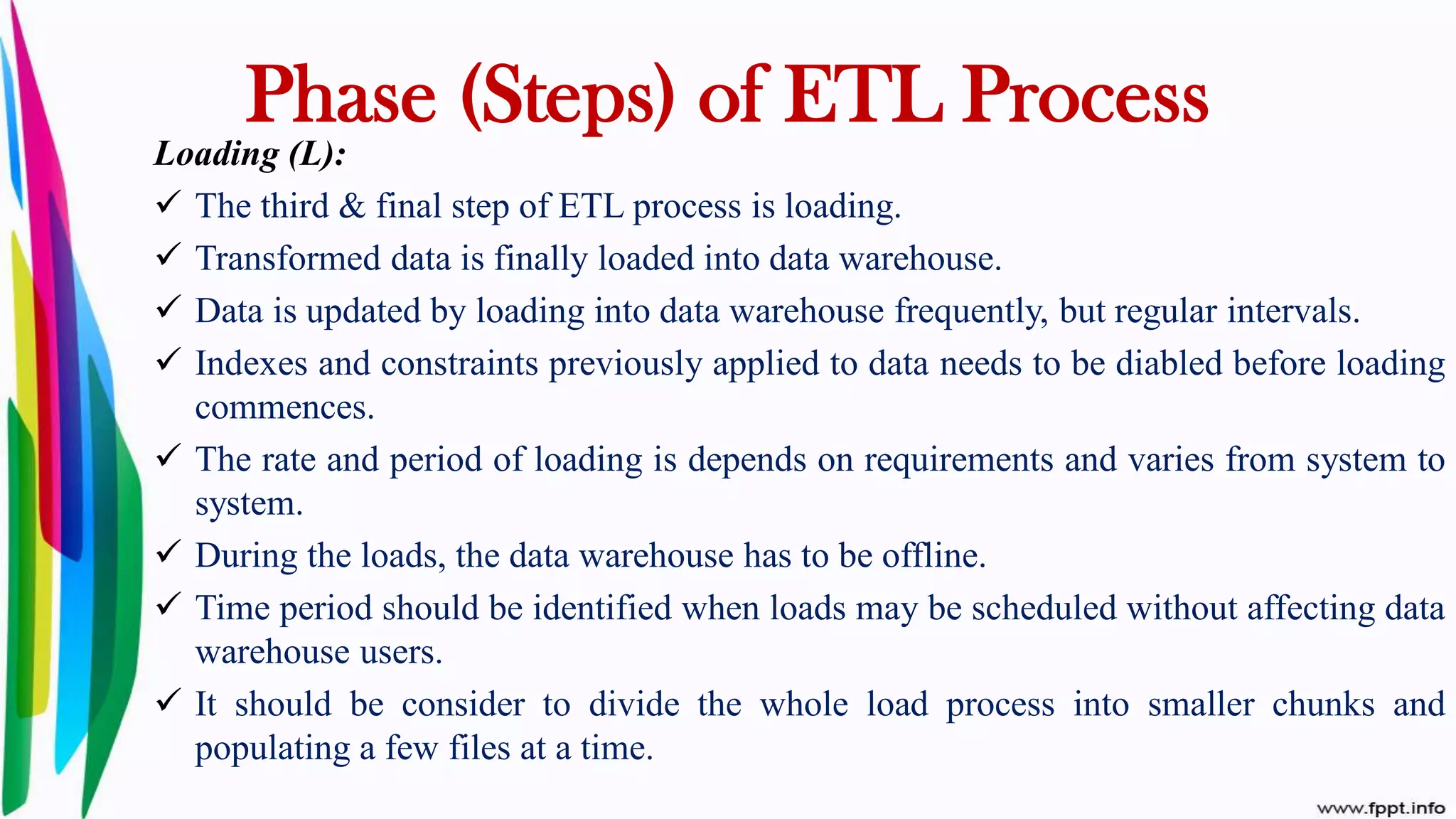 Phase (Steps) of ETL Process

Loading (L):

✓ The third & final step of ETL process is loading.

✓ Transformed data is finally loaded into data warehouse.

✓ Data is updated by loading into data warehouse frequently, but regular intervals.

✓ Indexes and constraints previously applied to data needs to be diabled before loading commences.

✓ The rate and period of loading is depends on requirements and varies from system to system.

✓ During the loads, the data warehouse has to be offline.

✓ Time period should be identified when loads may be scheduled without affecting data warehouse users.

✓ It should be consider to divide the whole load process into smaller chunks and populating a few files at a time.

www.fppt.info